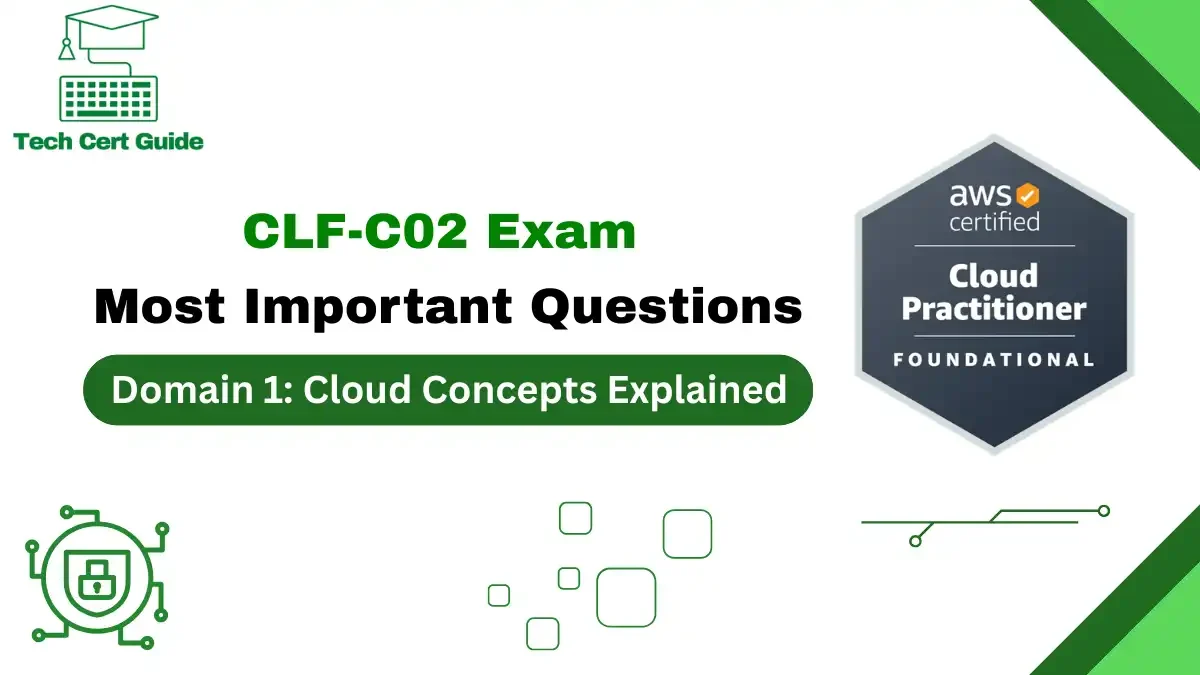 Tech Cert Guide

CLF-C02 Exam

Most Important Questions

Domain 1: Cloud Concepts Explained

aws certified

Cloud Practitioner

FOUNDATIONAL